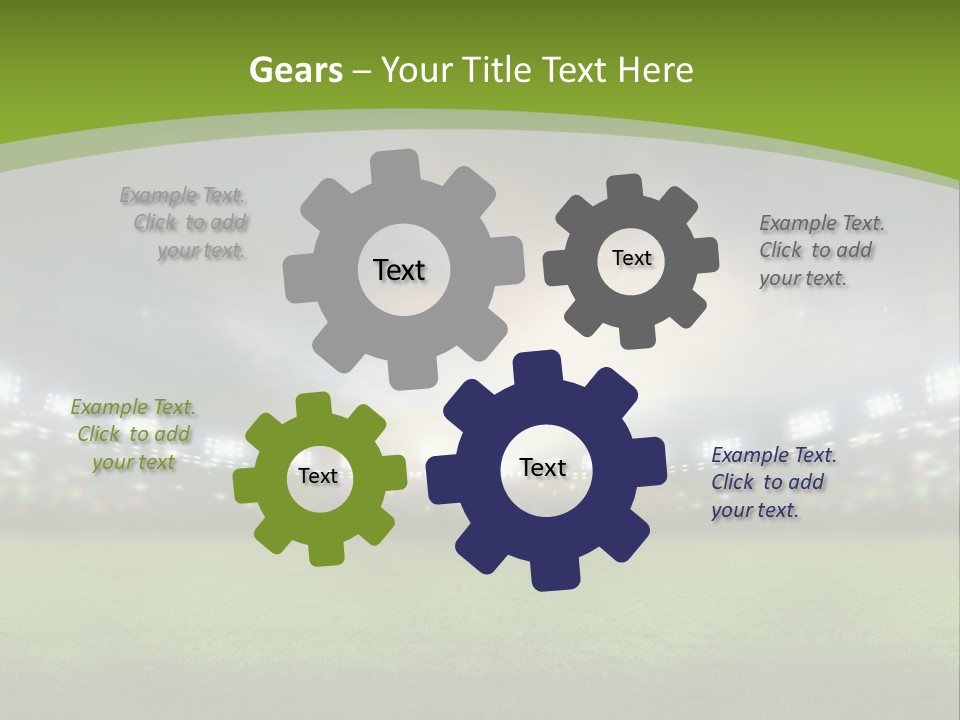 Gears – Your Title Text Here

Example Text. Click to add your text.

Text

Text

Example Text. Click to add your text.

Example Text. Click to add your text

Text

Text

Example Text. Click to add your text.